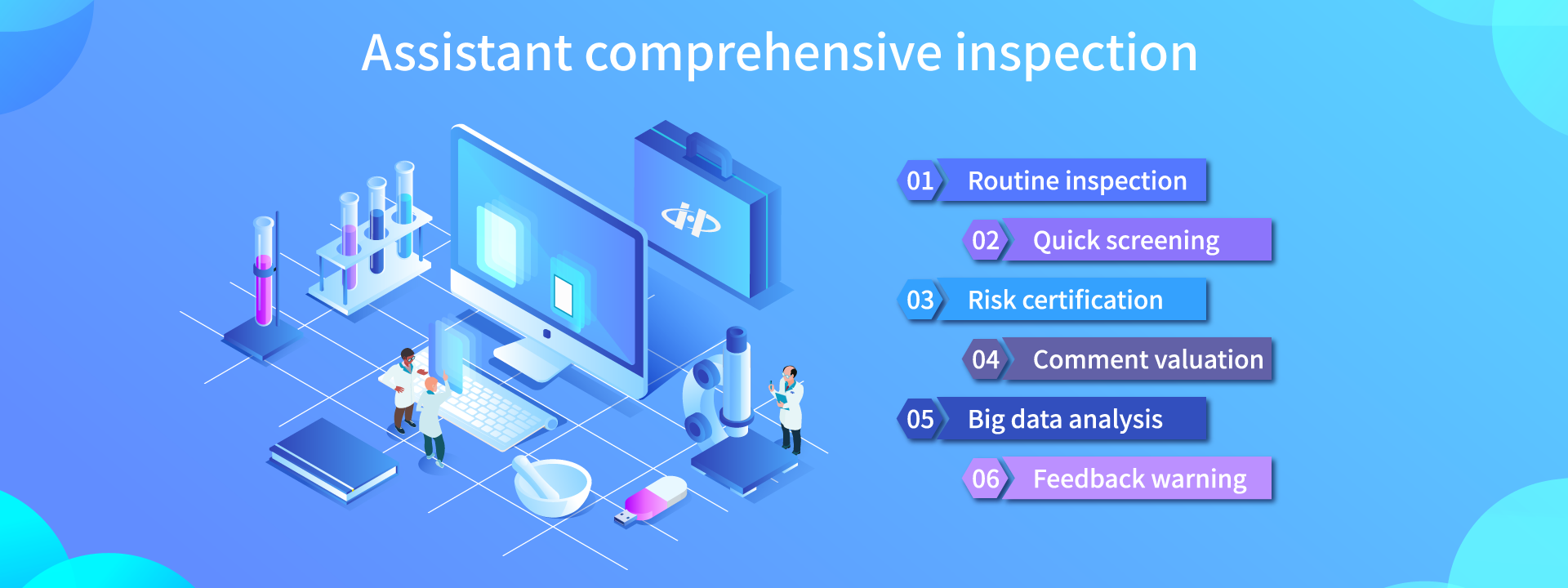 Assistant comprehensive inspection

01 Routine inspection

02 Quick screening

03 Risk certification

04 Comment valuation

05 Big data analysis

06 Feedback warning